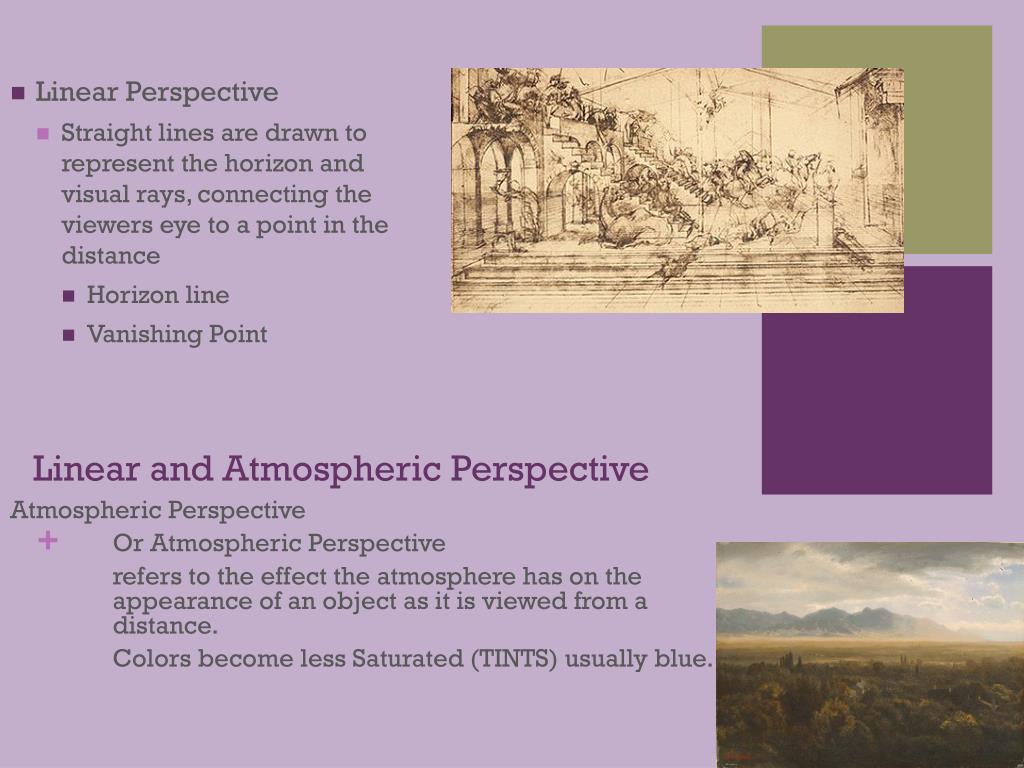 Linear Perspective

Straight lines are drawn to represent the horizon and visual rays, connecting the viewers eye to a point in the distance

Horizon line

Vanishing Point

Linear and Atmospheric Perspective

Atmospheric Perspective

+

Or Atmospheric Perspective

refers to the effect the atmosphere has on the appearance of an object as it is viewed from a distance.

Colors become less Saturated (TINTS) usually blue.